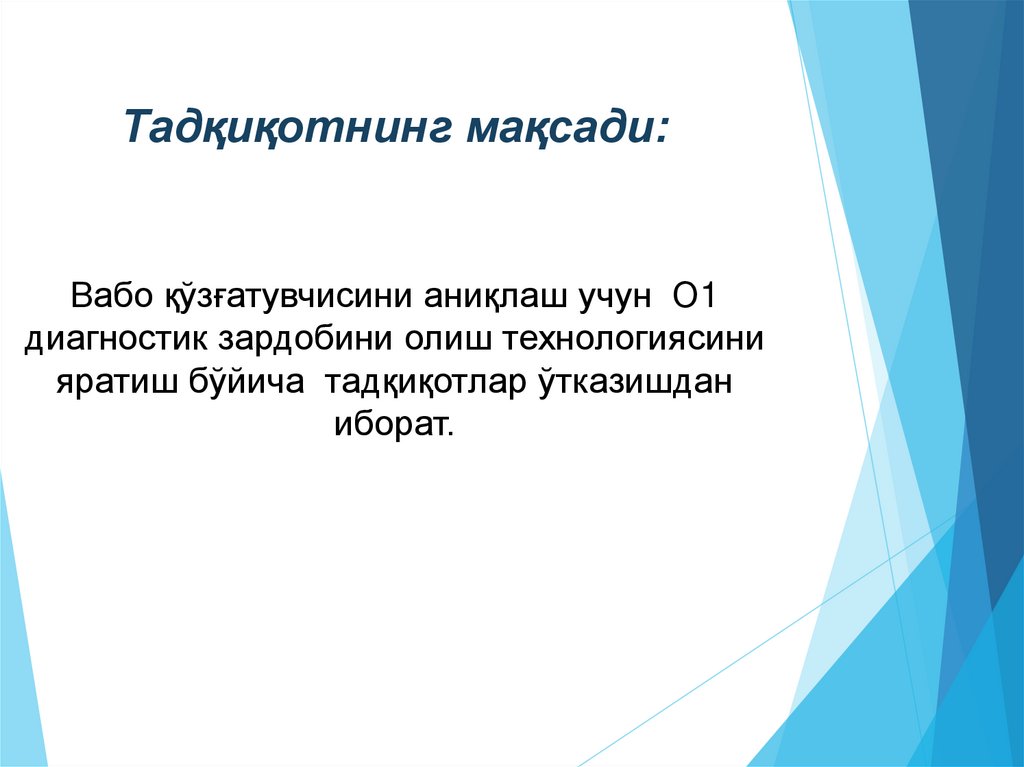 Тадқиқотнинг мақсади:

Вабо қўзғатувчисини аниқлаш учун О1 диагностик зардобини олиш технологиясини яратиш бўйича тадқиқотлар ўтказишдан иборат.